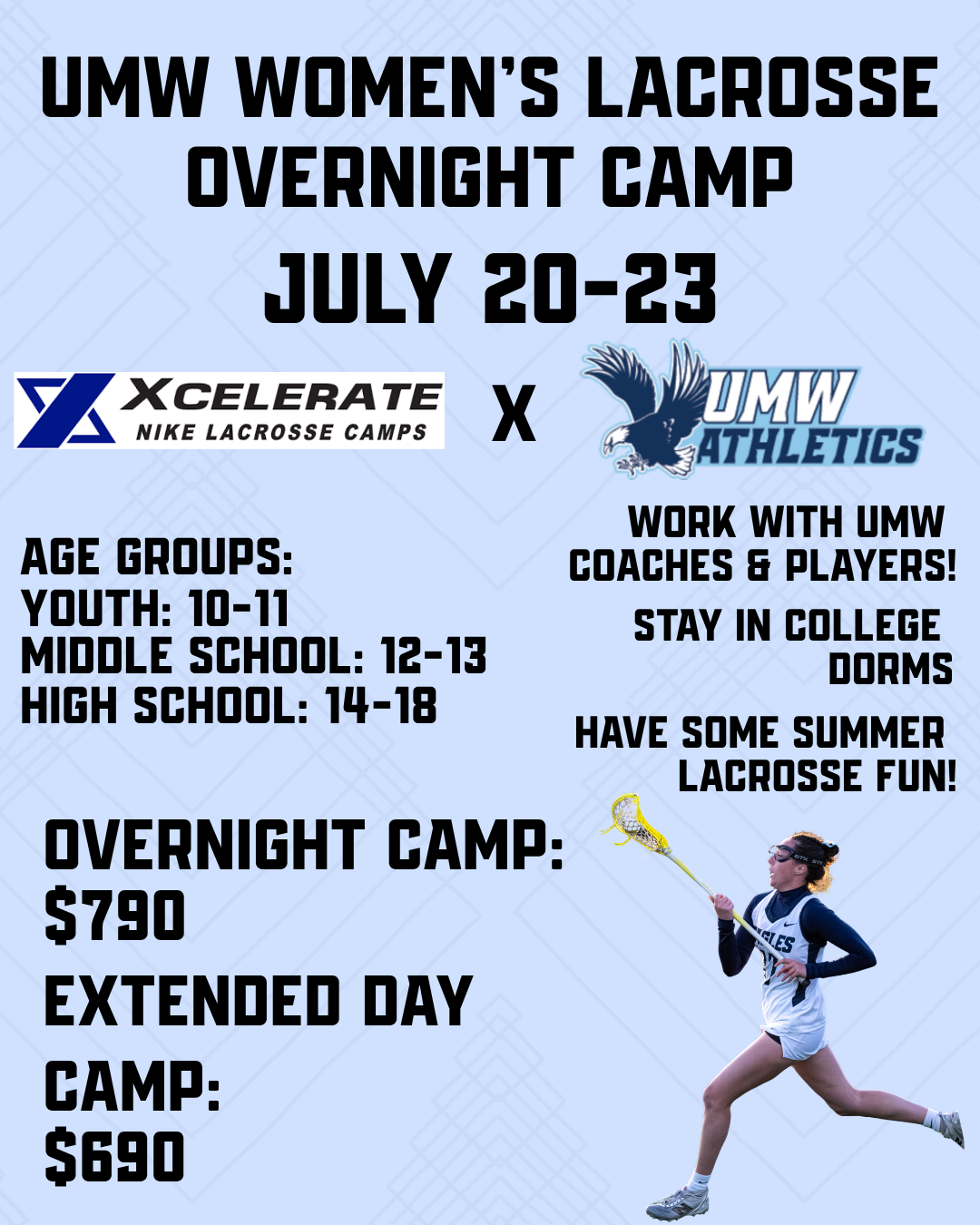 UMW WOMEN'S LACROSSE OVERNIGHT CAMP

JULY 20-23

XCELERATE
NIKE LACROSSE CAMPS

X

UMW
ATHLETICS

AGE GROUPS:
YOUTH: 10-11
MIDDLE SCHOOL: 12-13
HIGH SCHOOL: 14-18

WORK WITH UMW COACHES & PLAYERS!

STAY IN COLLEGE DORMS

HAVE SOME SUMMER LACROSSE FUN!

OVERNIGHT CAMP:
$790

EXTENDED DAY

CAMP:
$690